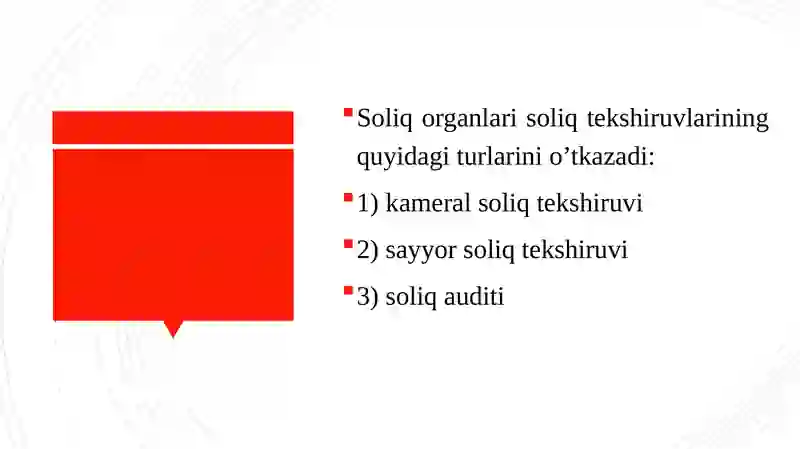 Soliq organlari soliq tekshiruvlarining quyidagi turlarini o’tkazadi:

1) kameral soliq tekshiruvi

2) sayyor soliq tekshiruvi

3) soliq auditi